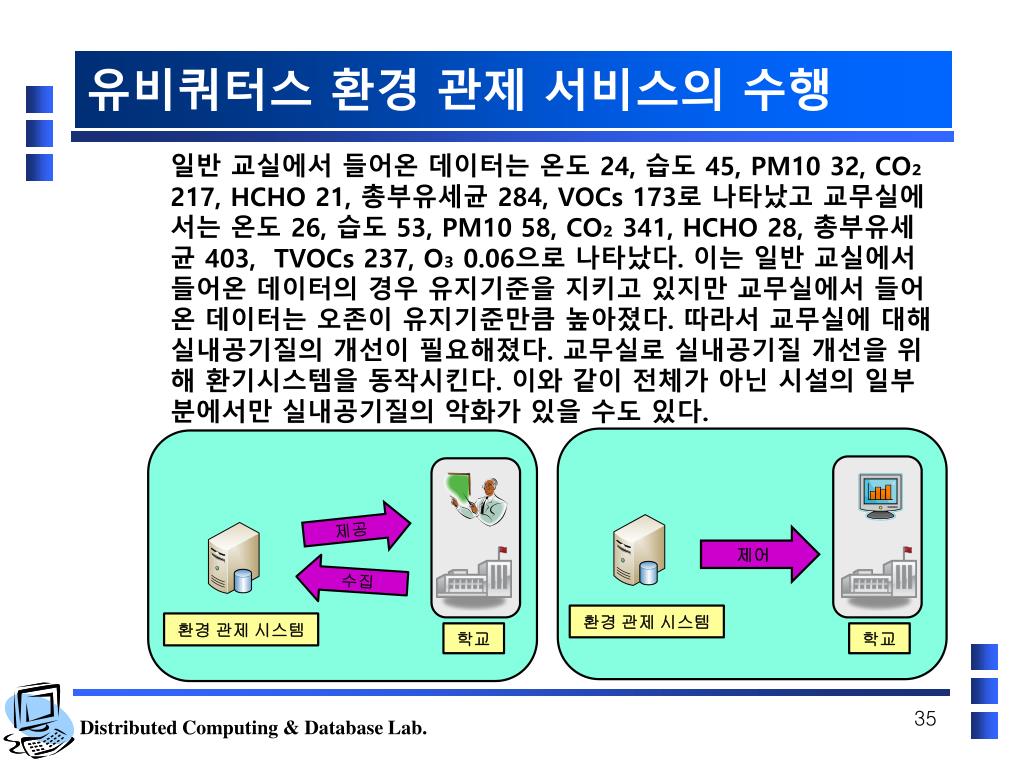 유비쿼터스 환경 관제 서비스의 수행

일반 교실에서 들어온 데이터는 온도 24, 습도 45, PM10 32, $CO_2$ 217, HCHO 21, 총부유세균 284, VOCs 173로 나타났고 교무실에서는 온도 26, 습도 53, PM10 58, $CO_2$ 341, HCHO 28, 총부유세균 403, TVOCs 237, $O_3$ 0.06으로 나타났다. 이는 일반 교실에서 들어온 데이터의 경우 유지기준을 지키고 있지만 교무실에서 들어온 데이터는 오존이 유지기준만큼 높아졌다. 따라서 교무실에 대해 실내공기질의 개선이 필요해졌다. 교무실로 실내공기질 개선을 위해 환기시스템을 동작시킨다. 이와 같이 전체가 아닌 시설의 일부분에서만 실내공기질의 악화가 있을 수도 있다.

제공
수집
환경 관제 시스템
학교

제어
환경 관제 시스템
학교

Distributed Computing & Database Lab.
35